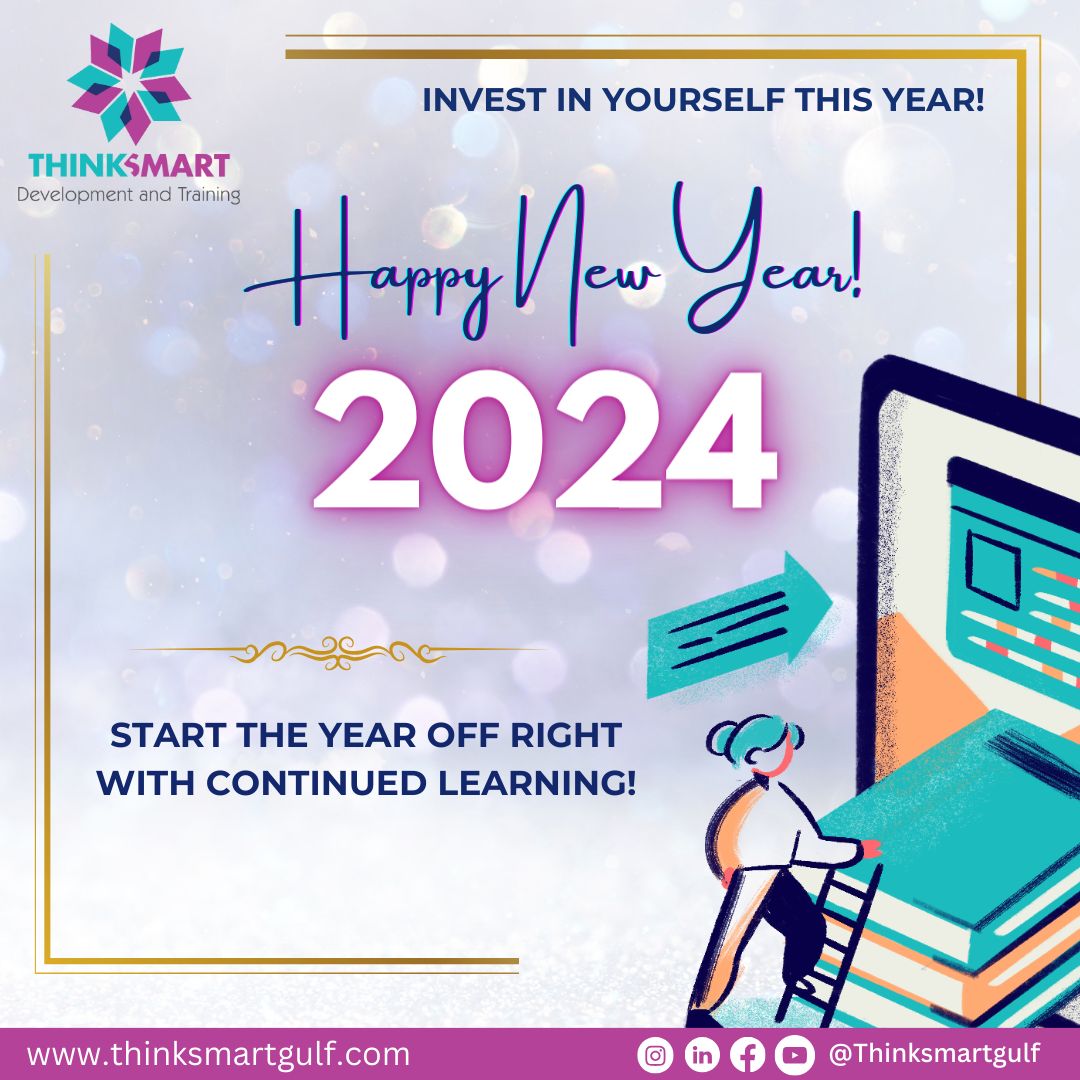 THINKSMART
Development and Training

INVEST IN YOURSELF THIS YEAR!

Happy New Year!

2024

START THE YEAR OFF RIGHT WITH CONTINUED LEARNING!

www.thinksmartgulf.com

@Thinksmartgulf